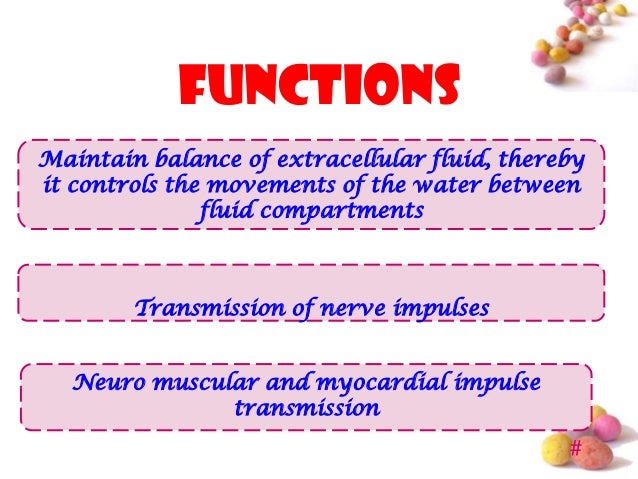 FUNCTIONS

Maintain balance of extracellular fluid, thereby it controls the movements of the water between fluid compartments

Transmission of nerve impulses

Neuro muscular and myocardial impulse transmission

#